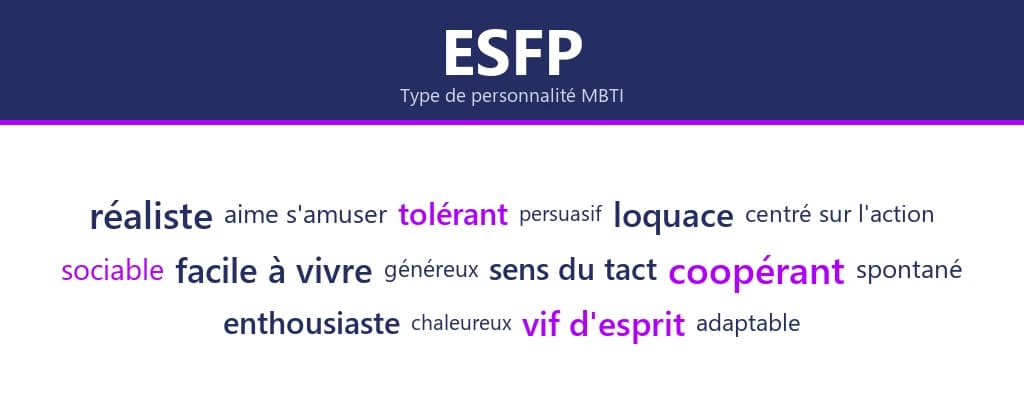 ESFP
Type de personnalité MBTI

réaliste aime s'amuser tolérant persuasif loquace centré sur l'action sociable facile à vivre généreux sens du tact coopérant spontané enthousiaste chaleureux vif d'esprit adaptable